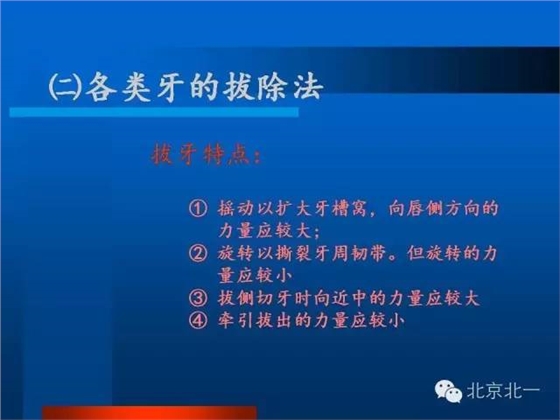 ㈡各类牙的拔除法

拔牙特点：

① 摇动以扩大牙槽窝，向唇侧方向的力量应较大；
② 旋转以撕裂牙周韧带。但旋转的力量应较小
③ 拔侧切牙时向近中的力量应较大
④ 牵引拔出的力量应较小

北京北一